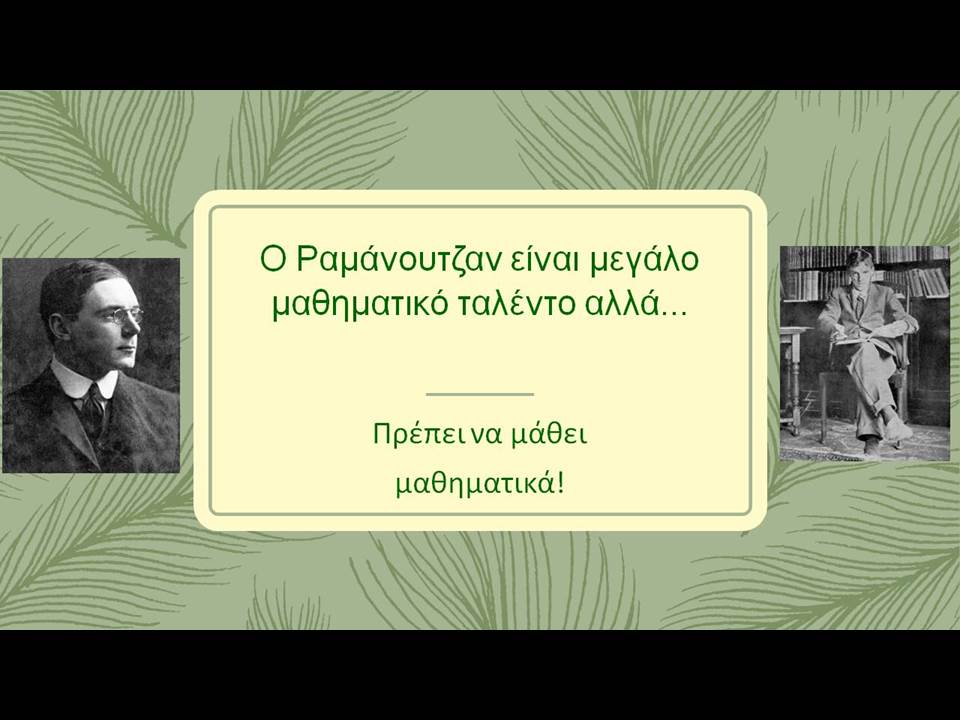 Ο Ραμάνουτζαν είναι μεγάλο μαθηματικό ταλέντο αλλά...

Πρέπει να μάθει μαθηματικά!